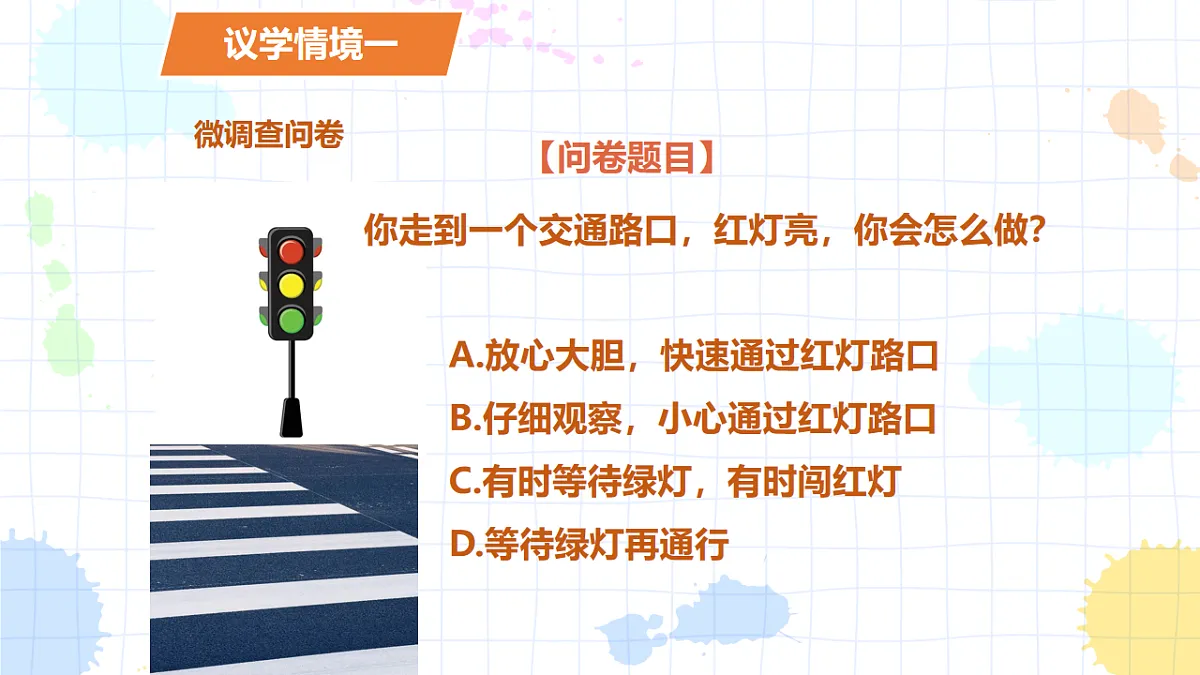 议学情境一

微调查问卷

【问卷题目】

你走到一个交通路口，红灯亮，你会怎么做？

A.放心大胆，快速通过红灯路口
B.仔细观察，小心通过红灯路口
C.有时等待绿灯，有时闯红灯
D.等待绿灯再通行